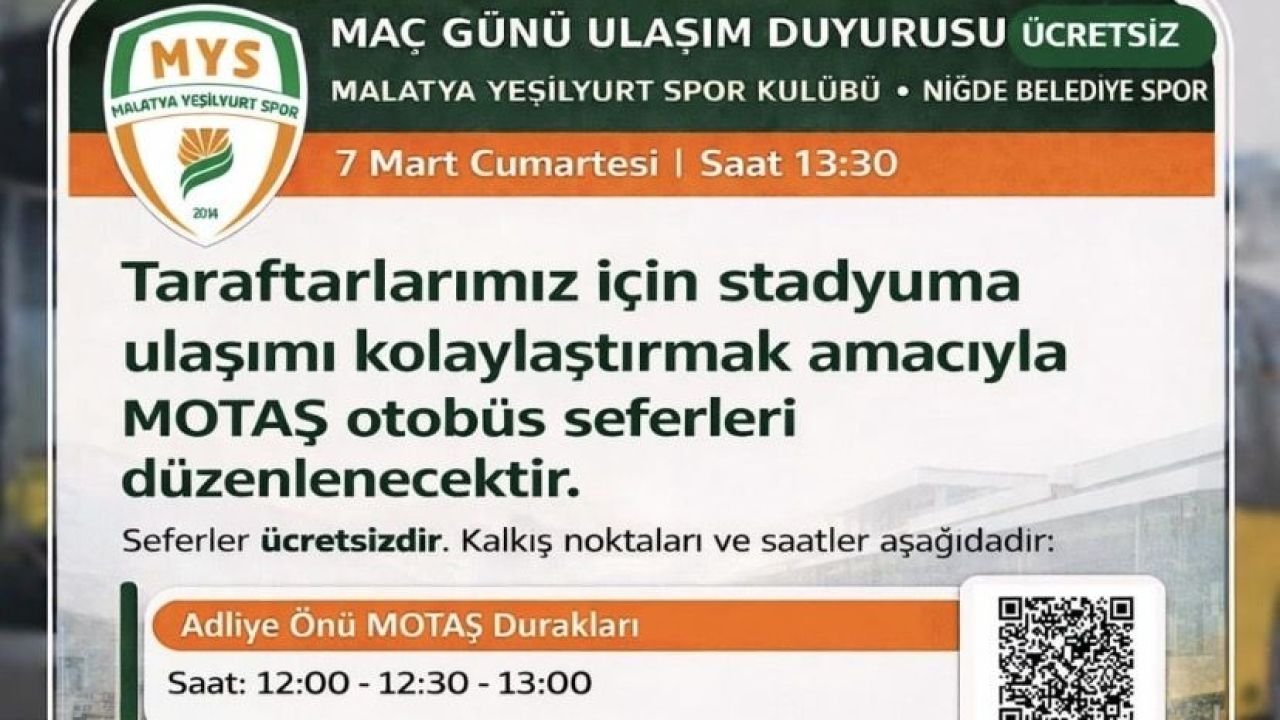 MYS
MALATYA YEŞİLYURT SPOR
2014

MAÇ GÜNÜ ULAŞIM DUYURUSU ÜCRETSİZ

MALATYA YEŞİLYURT SPOR KULÜBÜ • NİĞDE BELEDİYE SPOR

7 Mart Cumartesi | Saat 13:30

Taraftarlarımız için stadyuma ulaşımı kolaylaştırmak amacıyla MOTAŞ otobüs seferleri düzenlenecektir.

Seferler ücretsizdir. Kalkış noktaları ve saatler aşağıdadır:

Adliye Önü MOTAŞ Durakları

Saat: 12:00 - 12:30 - 13:00